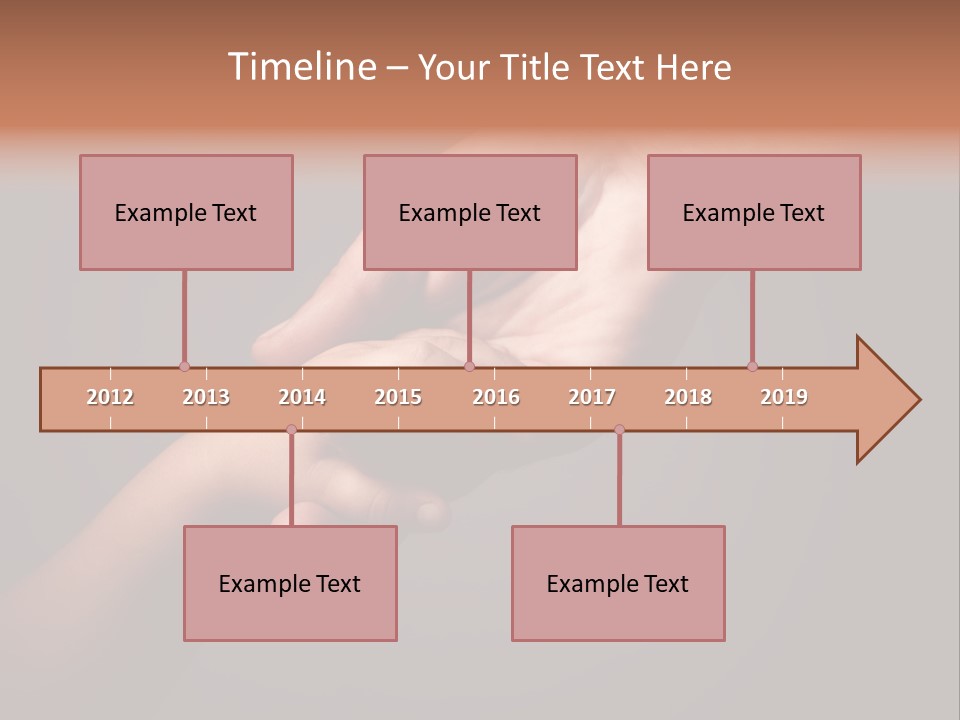 Timeline – Your Title Text Here

Example Text

Example Text

Example Text

2012 2013 2014 2015 2016 2017 2018 2019

Example Text

Example Text